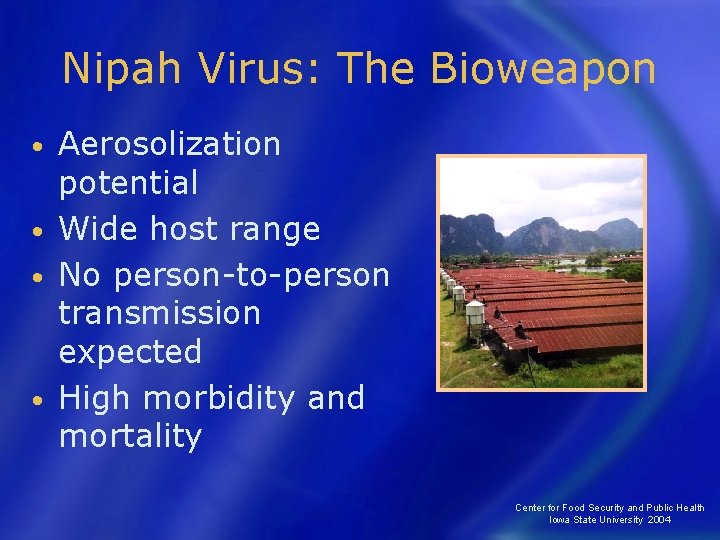 Nipah Virus: The Bioweapon

• Aerosolization potential
• Wide host range
• No person-to-person transmission expected
• High morbidity and mortality

Center for Food Security and Public Health
Iowa State University 2004